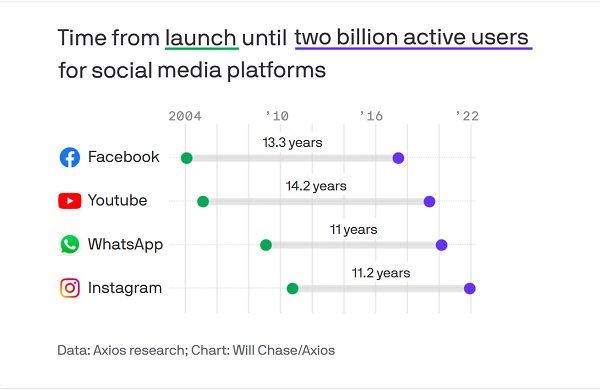 Time from launch until two billion active users for social media platforms

2004 '10 '16 '22

Facebook 13.3 years

Youtube 14.2 years

WhatsApp 11 years

Instagram 11.2 years

Data: Axios research; Chart: Will Chase/Axios